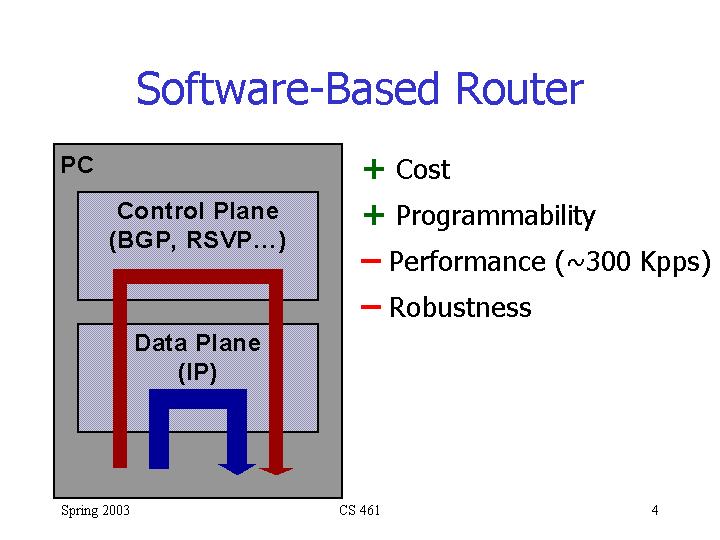 Software-Based Router

PC

Control Plane
(BGP, RSVP…)

Data Plane
(IP)

+ Cost
+ Programmability
– Performance (~300 Kpps)
– Robustness

Spring 2003

CS 461

4